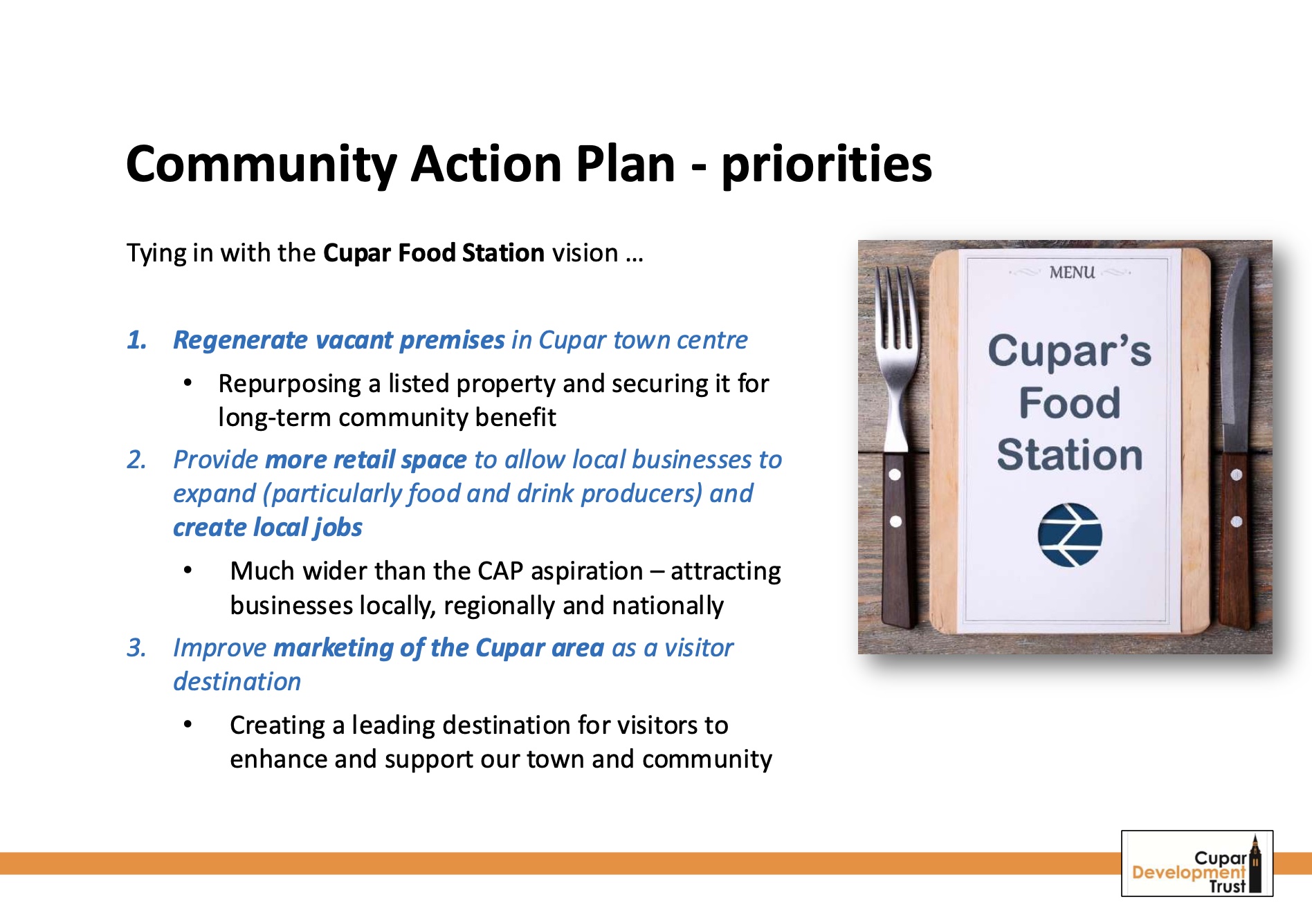 Community Action Plan - priorities

Tying in with the Cupar Food Station vision …

1. Regenerate vacant premises in Cupar town centre

• Repurposing a listed property and securing it for long-term community benefit

2. Provide more retail space to allow local businesses to expand (particularly food and drink producers) and create local jobs

• Much wider than the CAP aspiration – attracting businesses locally, regionally and nationally

3. Improve marketing of the Cupar area as a visitor destination

• Creating a leading destination for visitors to enhance and support our town and community

MENU

Cupar's Food Station

Cupar Development Trust